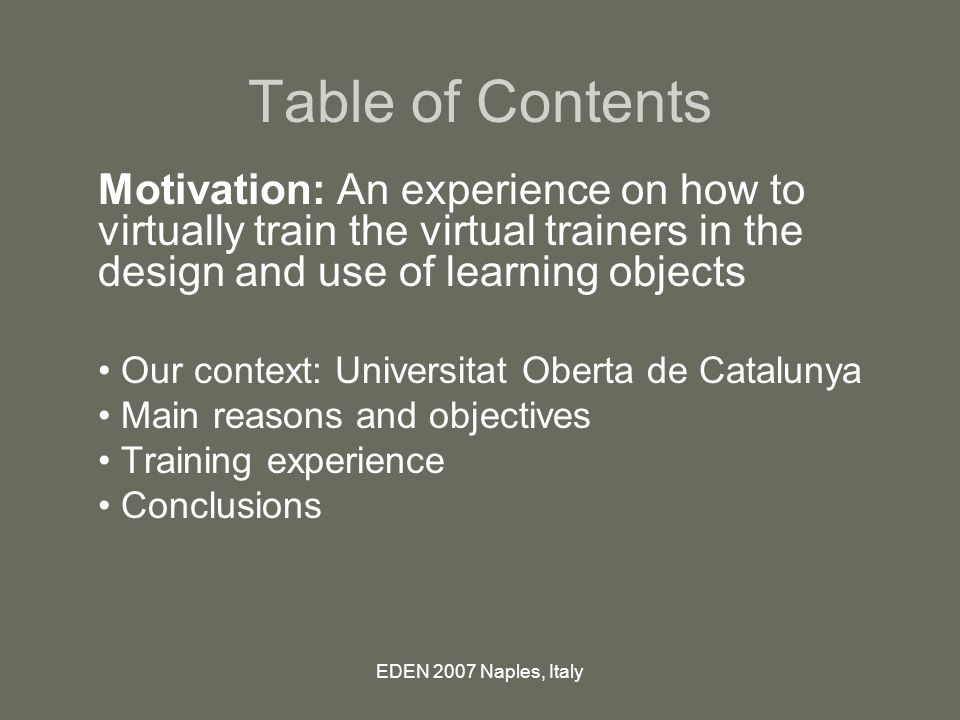 Table of Contents

Motivation: An experience on how to virtually train the virtual trainers in the design and use of learning objects

• Our context: Universitat Oberta de Catalunya
• Main reasons and objectives
• Training experience
• Conclusions

EDEN 2007 Naples, Italy